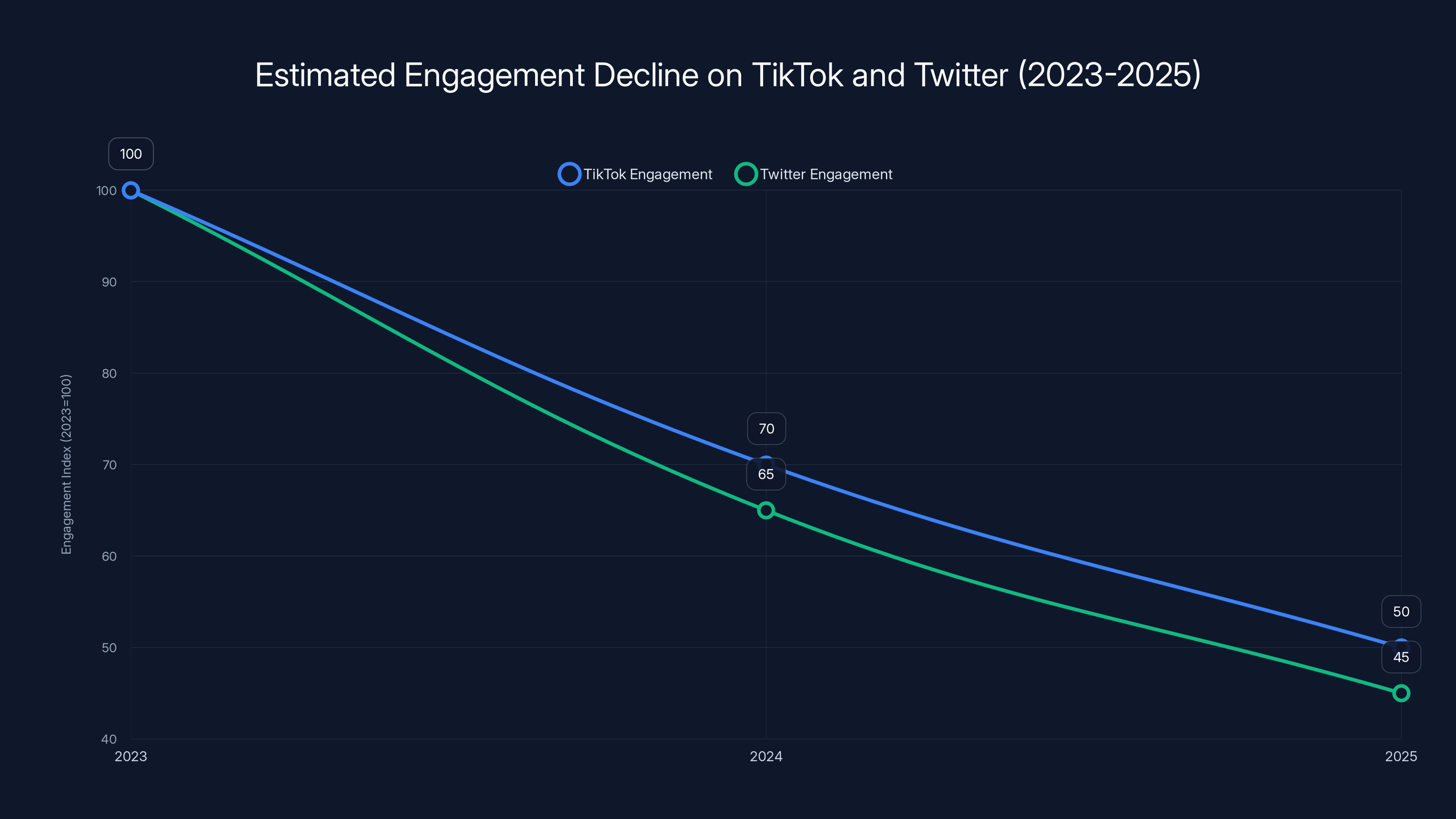 Estimated Engagement Decline on TikTok and Twitter (2023-2025)

TikTok Engagement
Twitter Engagement

Engagement Index (2023=100)

100
90
80
70
60
50
40

100
70
65
50
45

2023
2024
2025